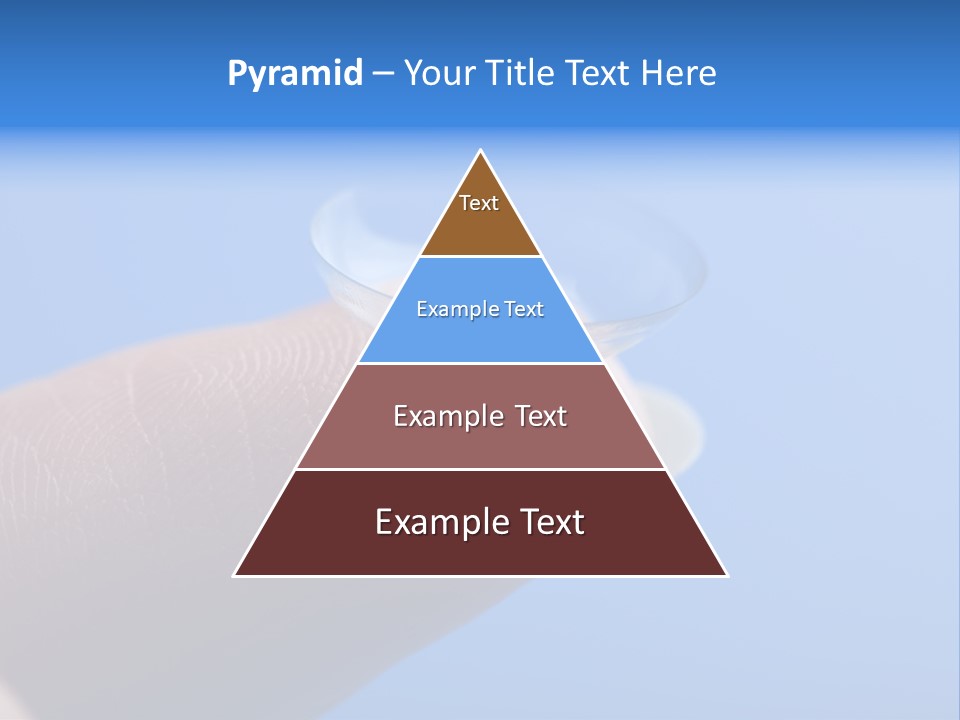 Pyramid – Your Title Text Here

Text

Example Text

Example Text

Example Text